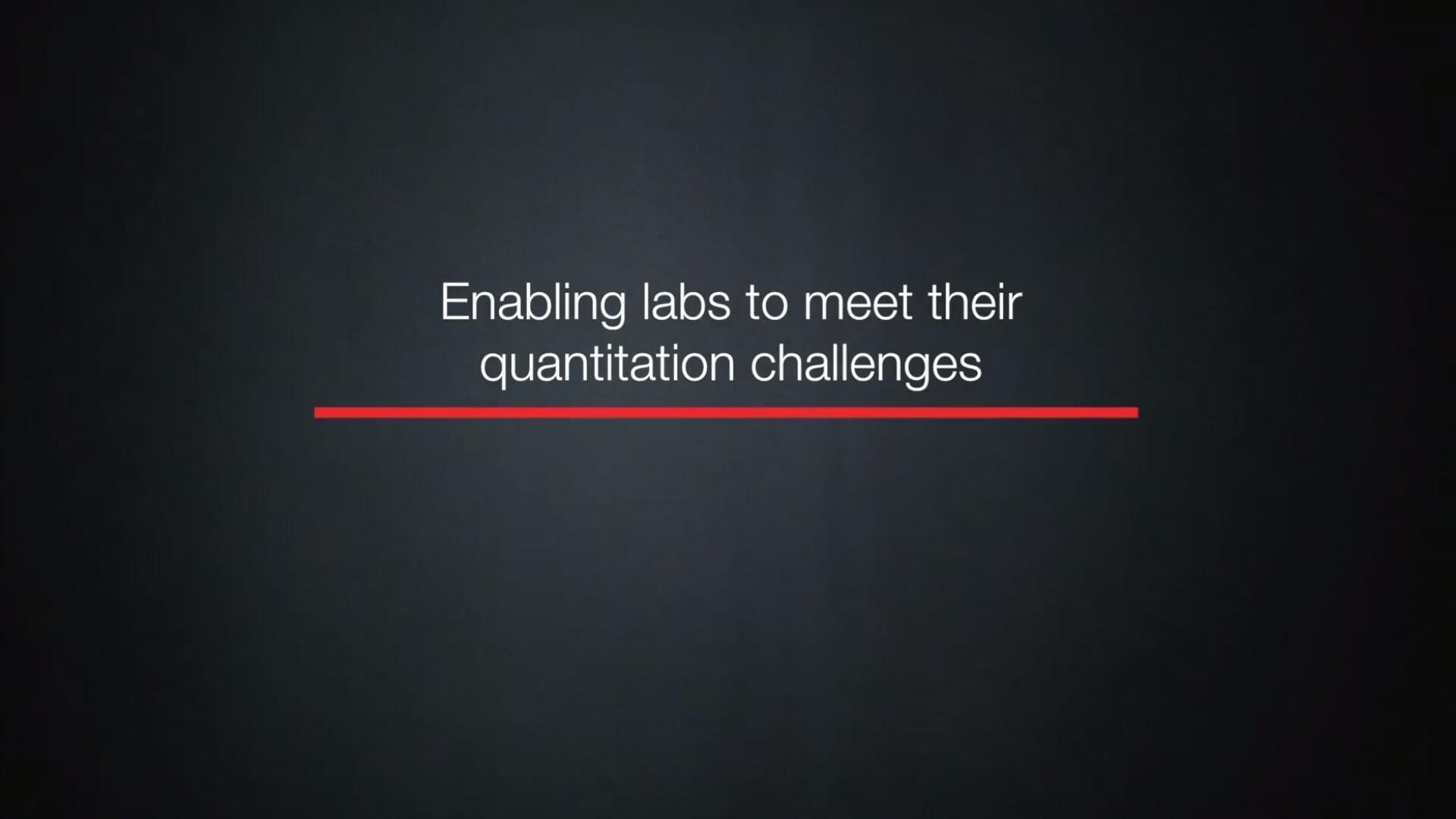 Enabling labs to meet their quantitation challenges